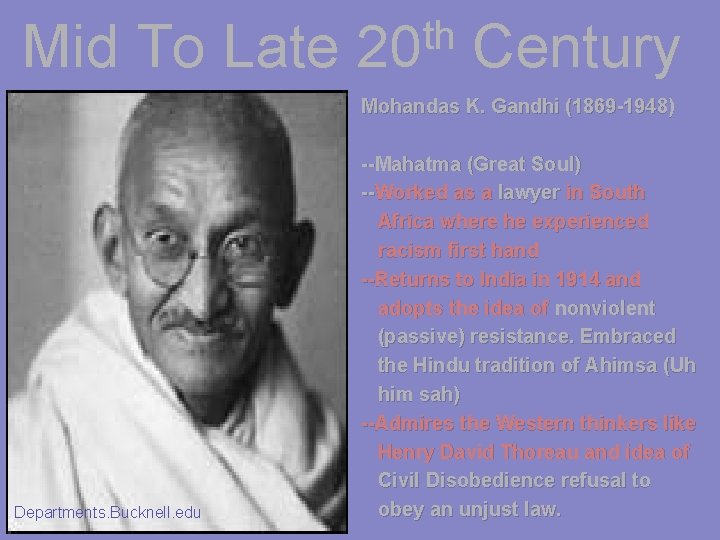 Mid To Late 20$^{th}$ Century

Mohandas K. Gandhi (1869-1948)

--Mahatma (Great Soul)
--Worked as a lawyer in South Africa where he experienced racism first hand
--Returns to India in 1914 and adopts the idea of nonviolent (passive) resistance. Embraced the Hindu tradition of Ahimsa (Uh him sah)
--Admires the Western thinkers like Henry David Thoreau and idea of Civil Disobedience refusal to obey an unjust law.

Departments.Bucknell.edu